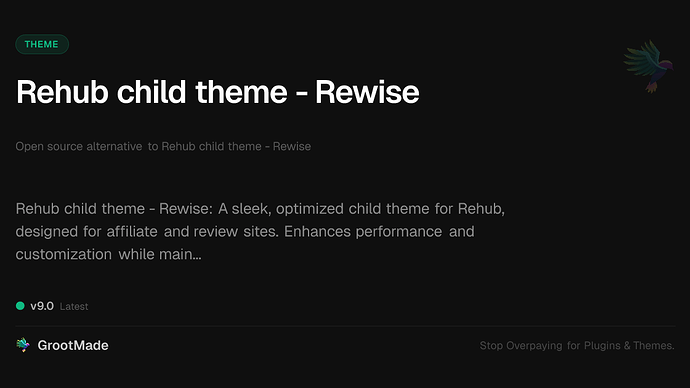 THEME

Rehub child theme - Rewise

Open source alternative to Rehub child theme - Rewise

Rehub child theme - Rewise: A sleek, optimized child theme for Rehub, designed for affiliate and review sites. Enhances performance and customization while main...

v9.0 Latest

GrootMade

Stop Overpaying for Plugins & Themes.